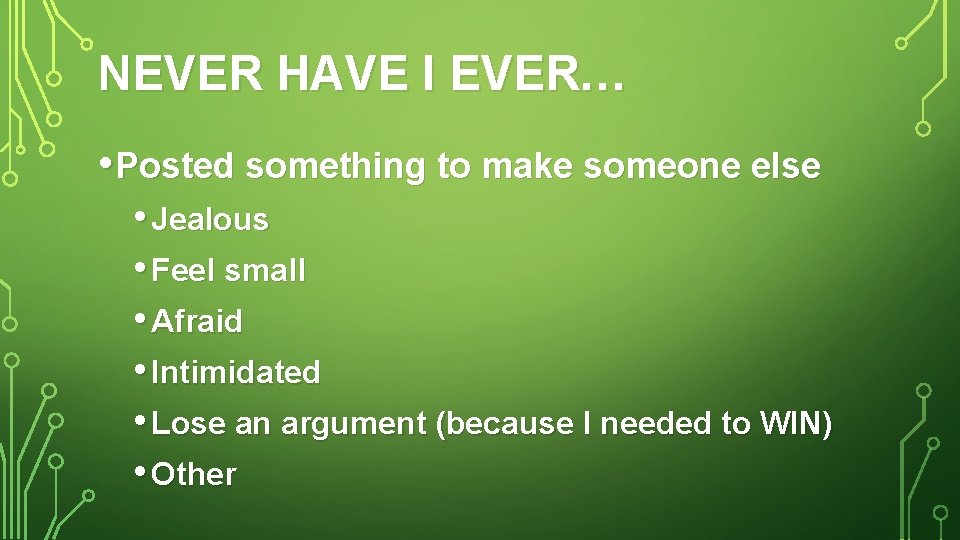 NEVER HAVE I EVER…

• Posted something to make someone else

• Jealous
• Feel small
• Afraid
• Intimidated
• Lose an argument (because I needed to WIN)
• Other